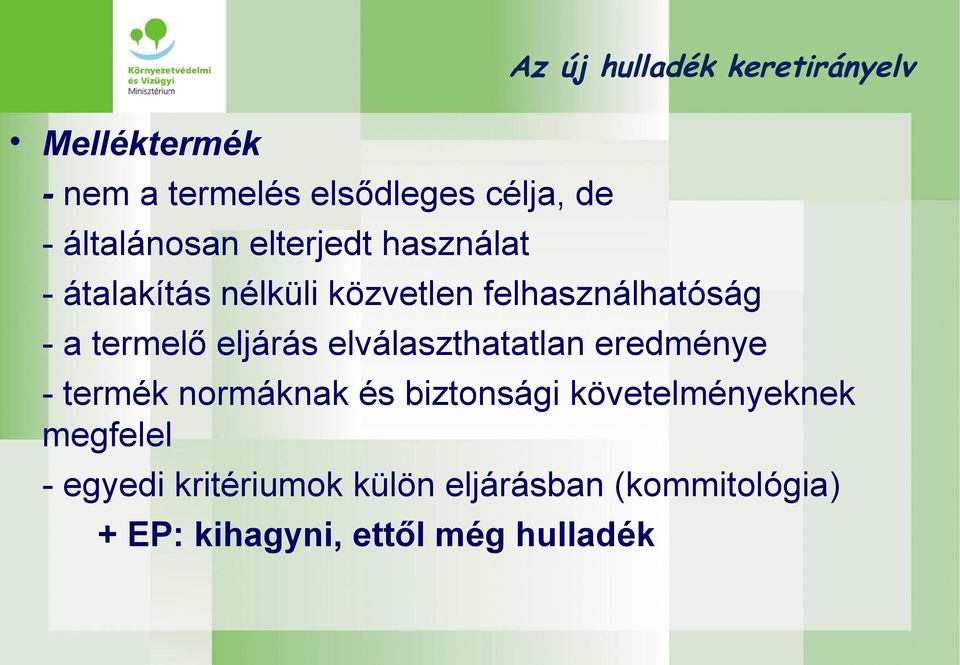 Környezetvédelmi és Vízügyi Minisztérium

Az új hulladék keretirányelv

• Melléktermék
- nem a termelés elsődleges célja, de
- általánosan elterjedt használat
- átalakítás nélküli közvetlen felhasználhatóság
- a termelő eljárás elválaszthatatlan eredménye
- termék normáknak és biztonsági követelményeknek megfelel
- egyedi kritériumok külön eljárásban (kommitológia)
+ EP: kihagyni, ettől még hulladék